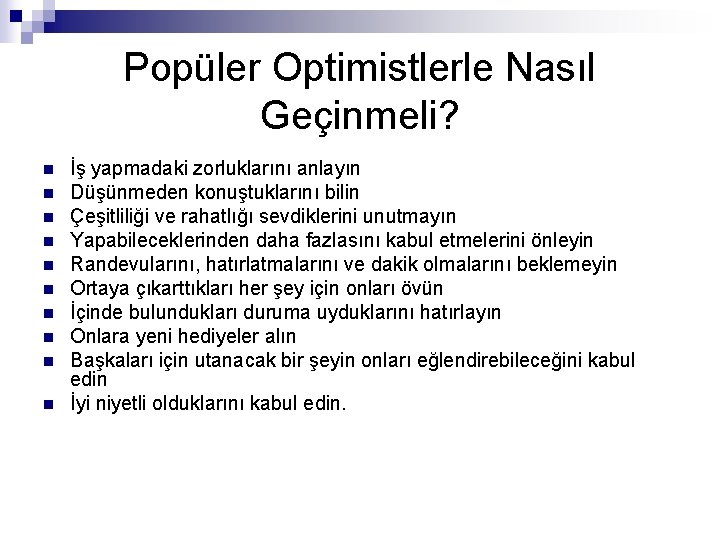 Popüler Optimistlerle Nasıl Geçinmeli?

- İş yapmadaki zorluklarını anlayın
- Düşünmeden konuştuklarını bilin
- Çeşitliliği ve rahatlığı sevdiklerini unutmayın
- Yapabileceklerinden daha fazlasını kabul etmelerini önleyin
- Randevularını, hatırlatmalarını ve dakik olmalarını beklemeyin
- Ortaya çıkarttıkları her şey için onları övün
- İçinde bulundukları duruma uyduklarını hatırlayın
- Onlara yeni hediyeler alın
- Başkaları için utanacak bir şeyin onları eğlendirebileceğini kabul edin
- İyi niyetli olduklarını kabul edin.